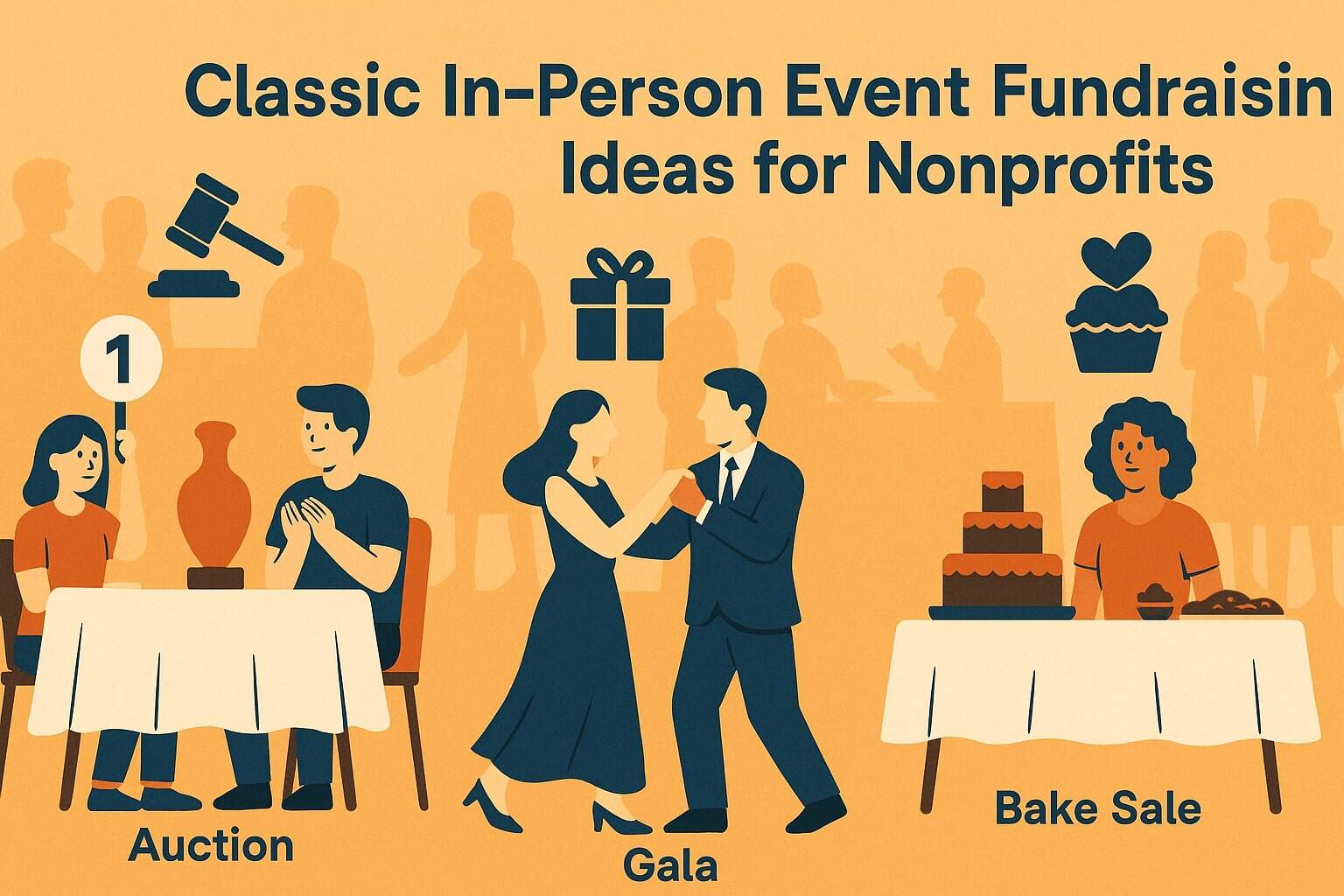 Classic In-Person Event Fundraisin
Ideas for Nonprofits

1

Auction

Gala

Bake Sale